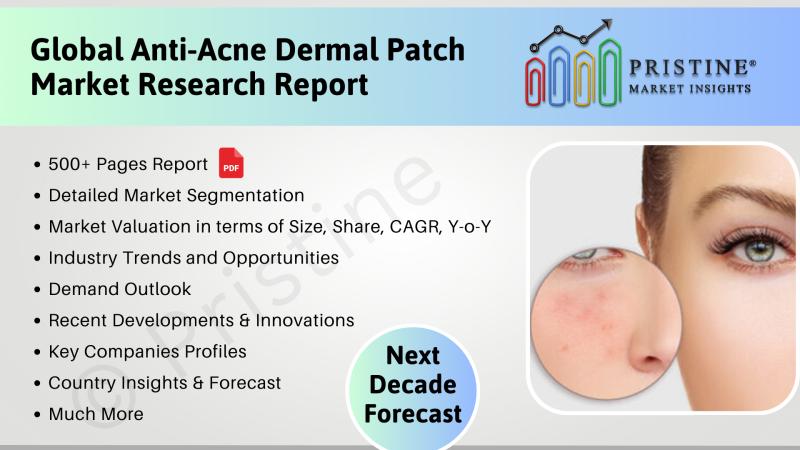 Global Anti-Acne Dermal Patch Market Research Report

PRISTINE®
MARKET INSIGHTS

• 500+ Pages Report PDF
• Detailed Market Segmentation
• Market Valuation in terms of Size, Share, CAGR, Y-o-Y
• Industry Trends and Opportunities
• Demand Outlook
• Recent Developments & Innovations
• Key Companies Profiles
• Country Insights & Forecast
• Much More

Next Decade Forecast

© Pristine